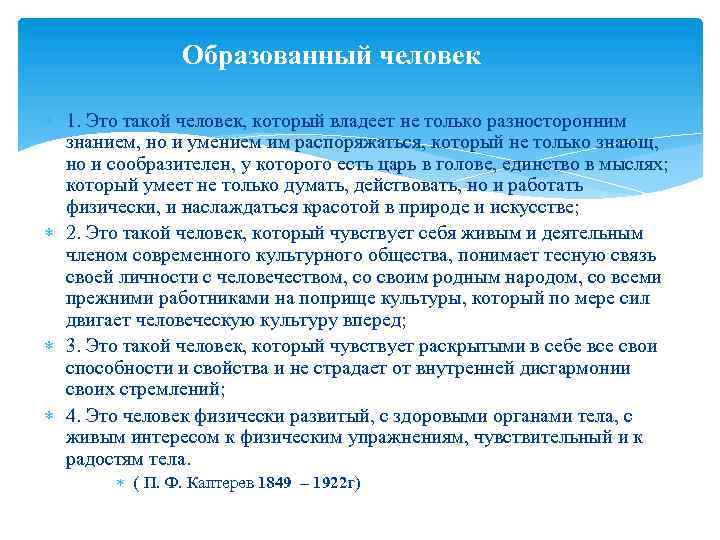 Образованный человек

1. Это такой человек, который владеет не только разносторонним знанием, но и умением им распоряжаться, который не только знающ, но и сообразителен, у которого есть царь в голове, единство в мыслях; который умеет не только думать, действовать, но и работать физически, и наслаждаться красотой в природе и искусстве;

2. Это такой человек, который чувствует себя живым и деятельным членом современного культурного общества, понимает тесную связь своей личности с человечеством, со своим родным народом, со всеми прежними работниками на поприще культуры, который по мере сил двигает человеческую культуру вперед;

3. Это такой человек, который чувствует раскрытыми в себе все свои способности и свойства и не страдает от внутренней дисгармонии своих стремлений;

4. Это человек физически развитый, с здоровыми органами тела, с живым интересом к физическим упражнениям, чувствительный и к радостям тела.

( П. Ф. Каптерев 1849 – 1922г)